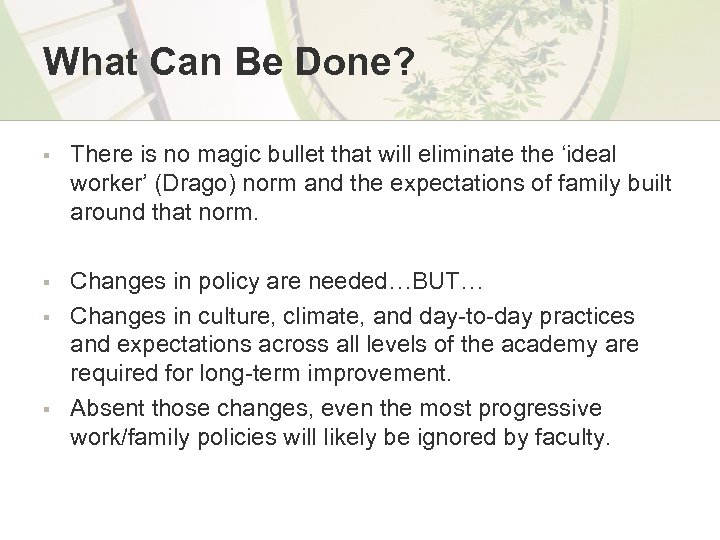 What Can Be Done?

▪ There is no magic bullet that will eliminate the ‘ideal worker’ (Drago) norm and the expectations of family built around that norm.

▪ Changes in policy are needed…BUT…
▪ Changes in culture, climate, and day-to-day practices and expectations across all levels of the academy are required for long-term improvement.
▪ Absent those changes, even the most progressive work/family policies will likely be ignored by faculty.